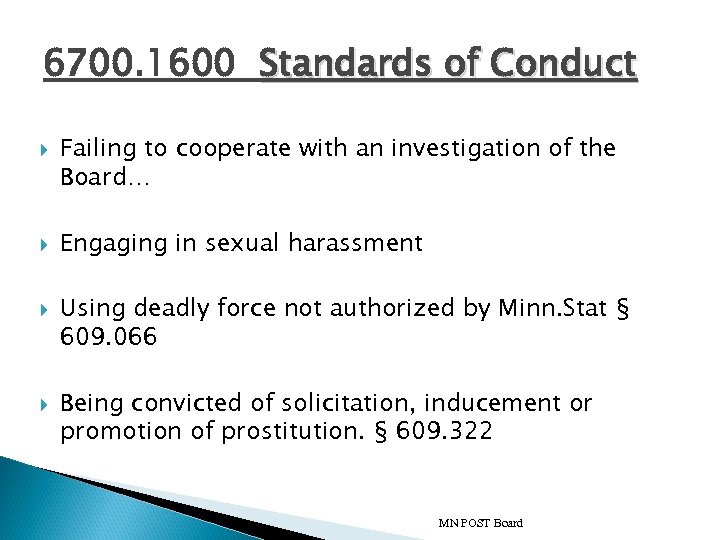 6700.1600 Standards of Conduct

Failing to cooperate with an investigation of the Board…

Engaging in sexual harassment

Using deadly force not authorized by Minn.Stat § 609.066

Being convicted of solicitation, inducement or promotion of prostitution. § 609.322

MN POST Board